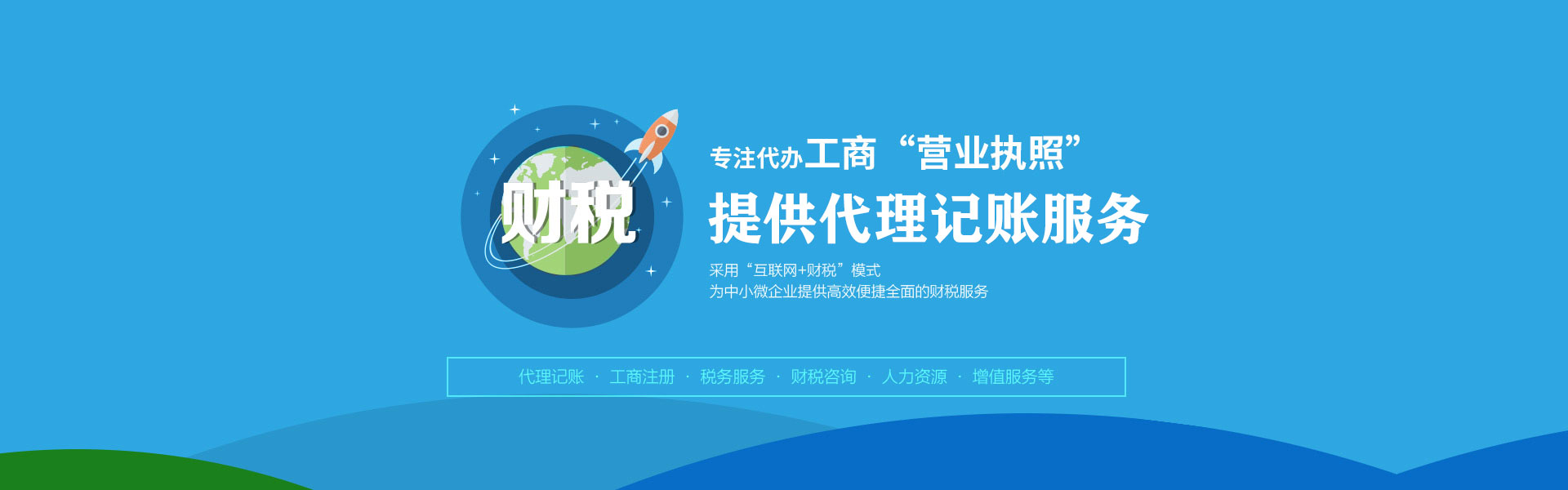 财税

专注代办工商“营业执照”
提供代理记账服务
采用“互联网+财税”模式
为中小微企业提供高效便捷全面的财税服务

代理记账 · 工商注册 · 税务服务 · 财税咨询 · 人力资源 · 增值服务等